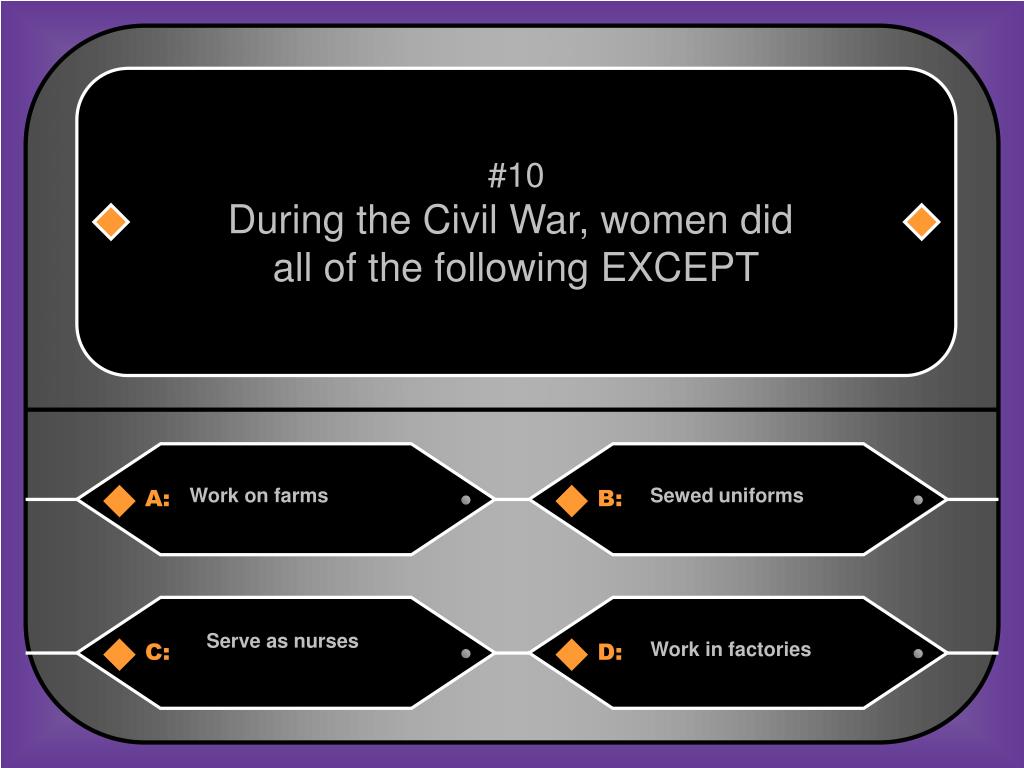 #10
During the Civil War, women did all of the following EXCEPT

A: Work on farms

B: Sewed uniforms

C: Serve as nurses

D: Work in factories